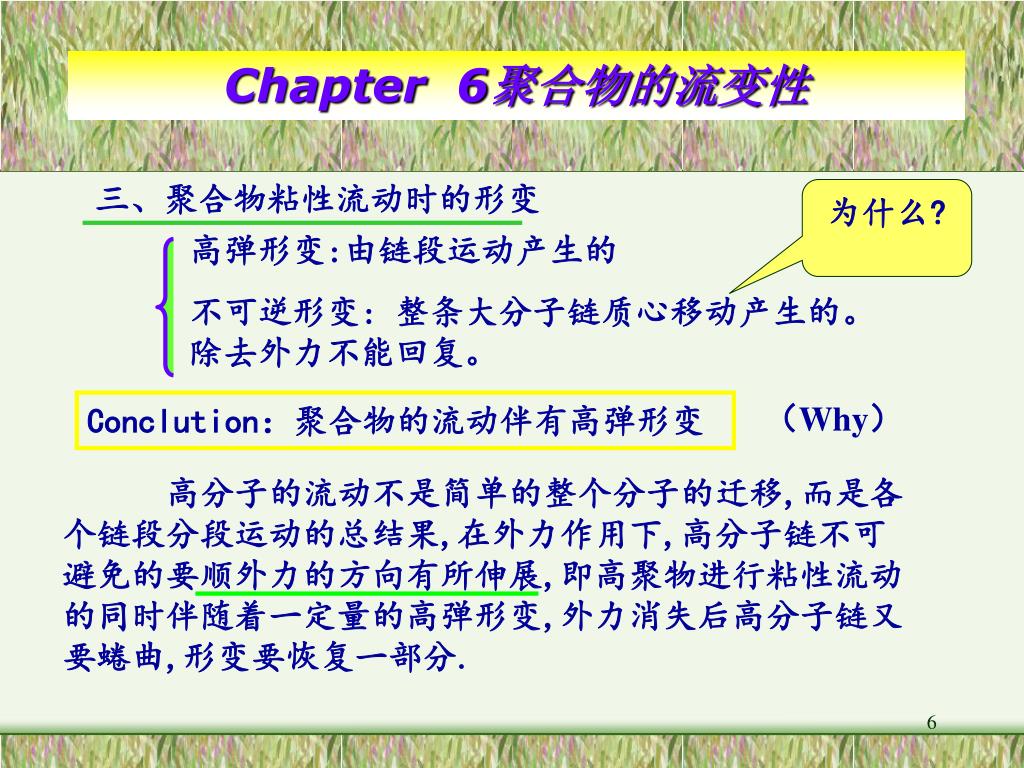 Chapter 6聚合物的流变性

三、聚合物粘性流动时的形变

为什么?

高弹形变:由链段运动产生的

不可逆形变: 整条大分子链质心移动产生的。除去外力不能回复。

Conclution: 聚合物的流动伴有高弹形变

(Why)

高分子的流动不是简单的整个分子的迁移,而是各个链段分段运动的总结果,在外力作用下,高分子链不可避免的要顺外力的方向有所伸展,即高聚物进行粘性流动的同时伴随着一定量的高弹形变,外力消失后高分子链又要蜷曲,形变要恢复一部分.

6